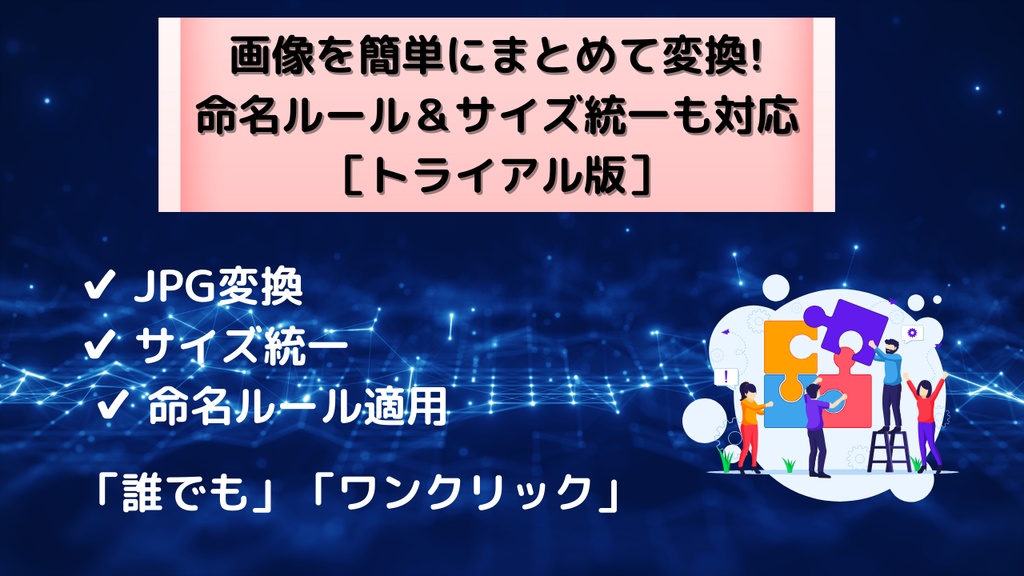 画像を簡単にまとめて変換!
命名ルール＆サイズ統一も対応
［トライアル版］

✔ JPG変換
✔ サイズ統一
✔ 命名ルール適用

「誰でも」「ワンクリック」